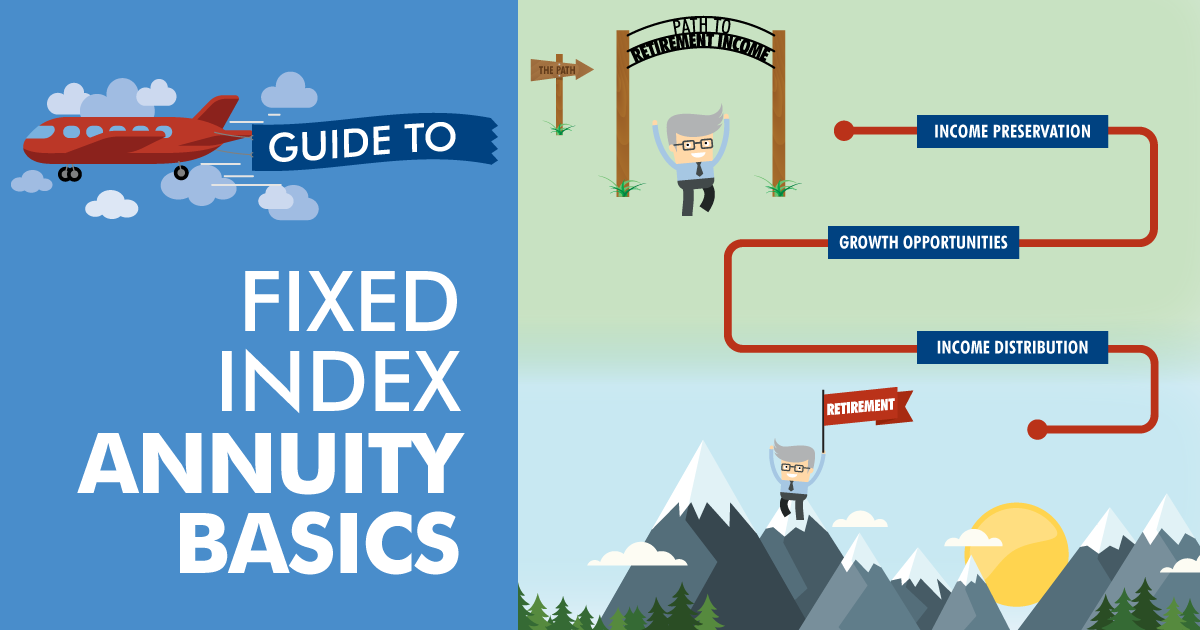 GUIDE TO

FIXED INDEX ANNUITY BASICS

THE PATH

PATH TO RETIREMENT INCOME

INCOME PRESERVATION

GROWTH OPPORTUNITIES

INCOME DISTRIBUTION

RETIREMENT